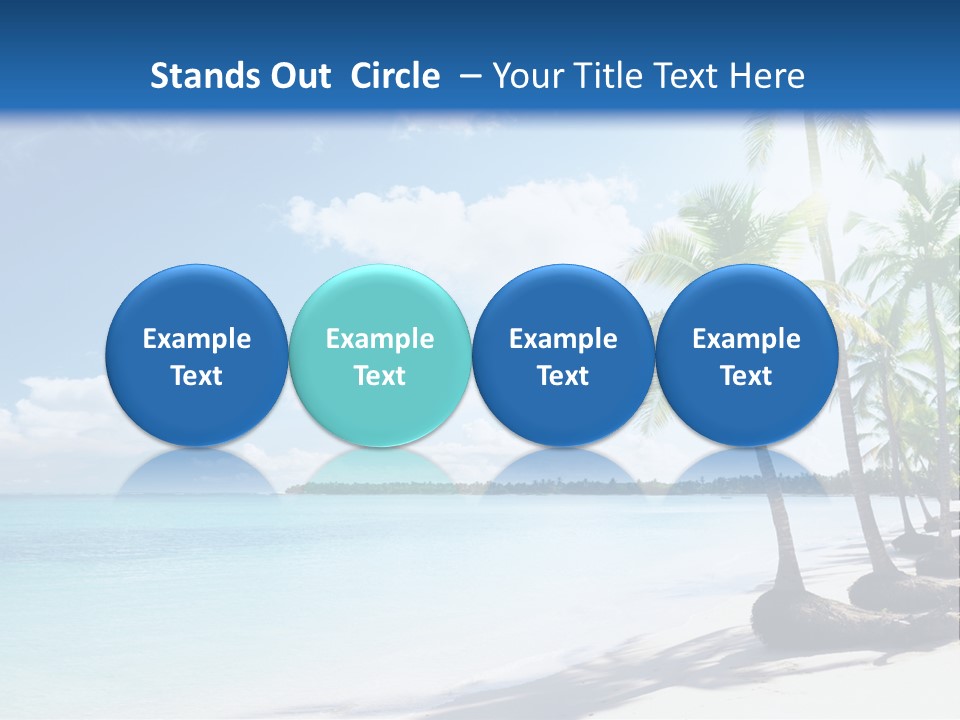 Stands Out Circle – Your Title Text Here

Example Text

Example Text

Example Text

Example Text